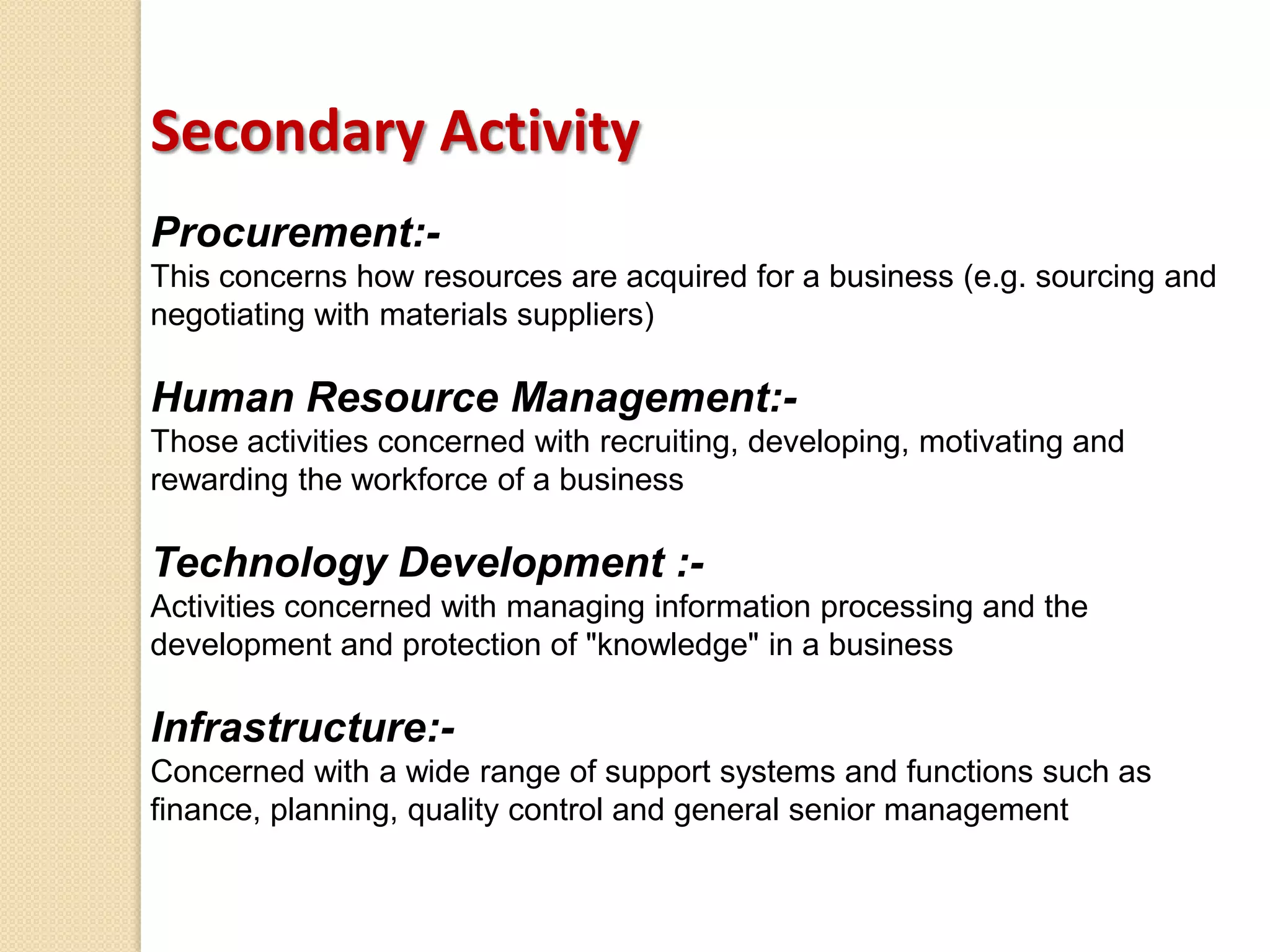 Secondary Activity

Procurement:-
This concerns how resources are acquired for a business (e.g. sourcing and negotiating with materials suppliers)

Human Resource Management:-
Those activities concerned with recruiting, developing, motivating and rewarding the workforce of a business

Technology Development :-
Activities concerned with managing information processing and the development and protection of "knowledge" in a business

Infrastructure:-
Concerned with a wide range of support systems and functions such as finance, planning, quality control and general senior management